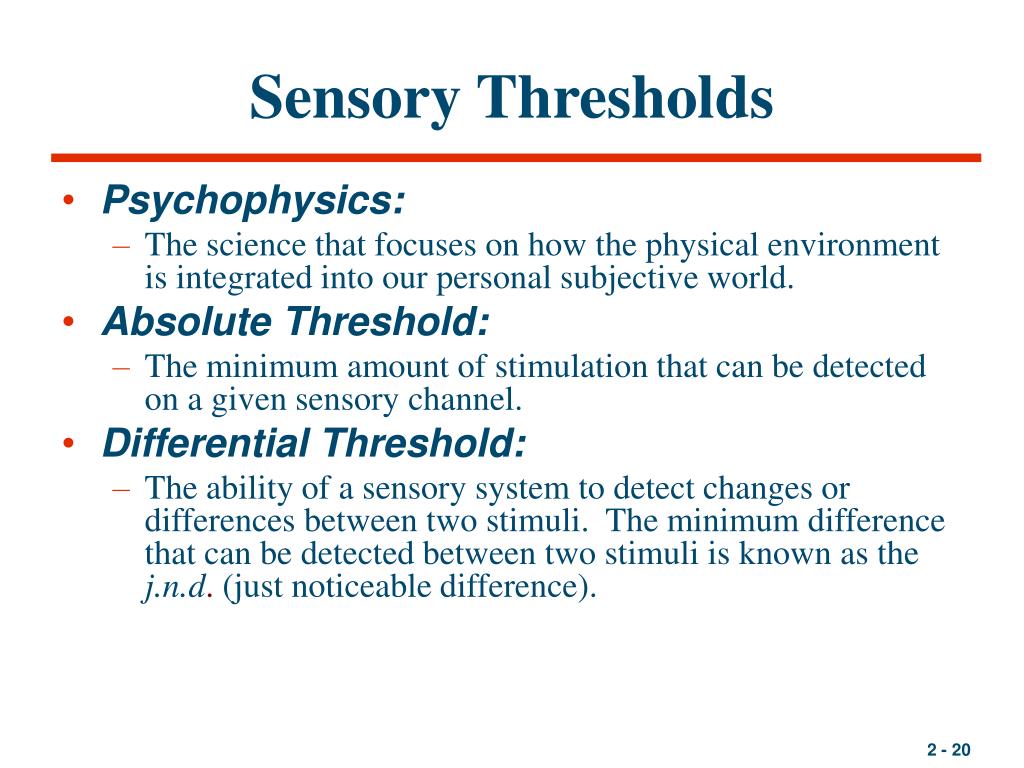 Sensory Thresholds

• Psychophysics:
  – The science that focuses on how the physical environment is integrated into our personal subjective world.
• Absolute Threshold:
  – The minimum amount of stimulation that can be detected on a given sensory channel.
• Differential Threshold:
  – The ability of a sensory system to detect changes or differences between two stimuli. The minimum difference that can be detected between two stimuli is known as the j.n.d. (just noticeable difference).

2 - 20